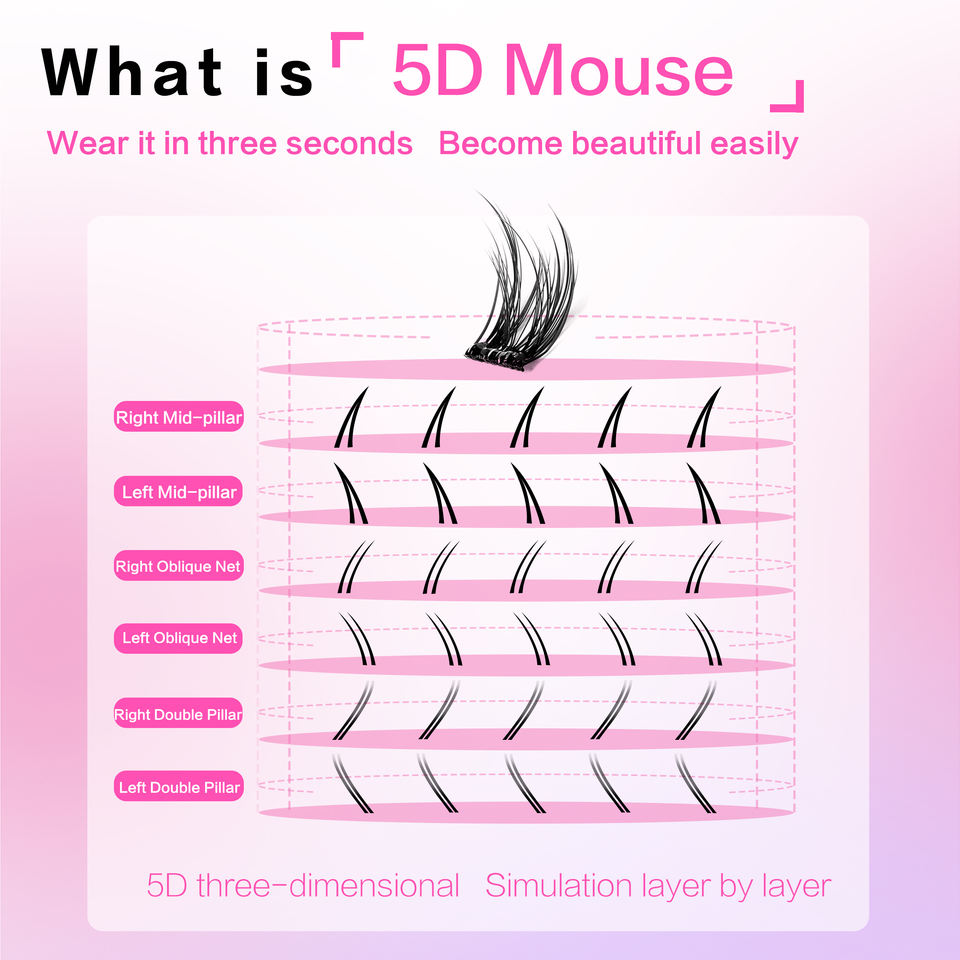 What is「 5D Mouse 」

Wear it in three seconds Become beautiful easily

Right Mid-pillar

Left Mid-pillar

Right Oblique Net

Left Oblique Net

Right Double Pillar

Left Double Pillar

5D three-dimensional Simulation layer by layer